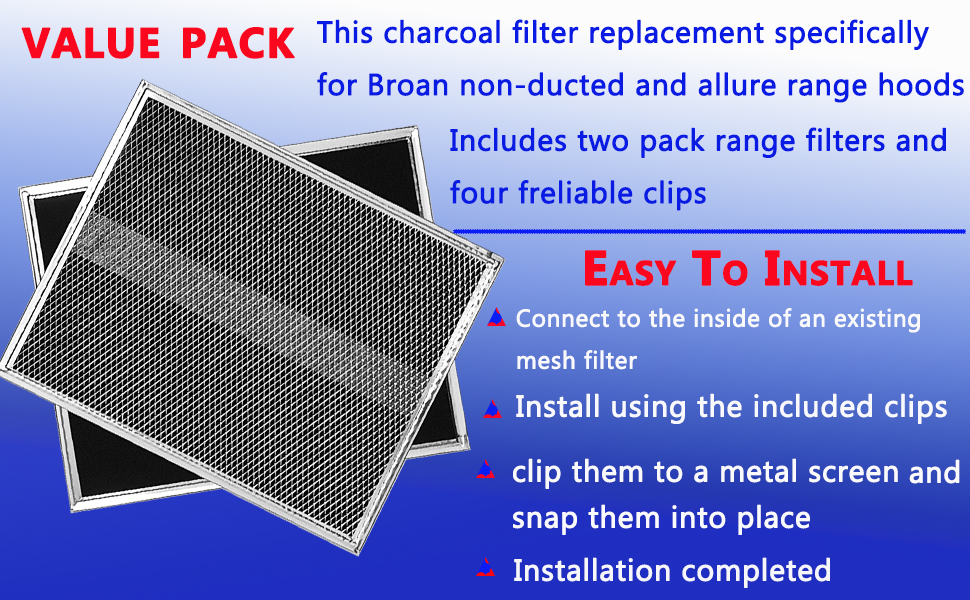 VALUE PACK

This charcoal filter replacement specifically for Broan non-ducted and allure range hoods

Includes two pack range filters and four freliable clips

EASY TO INSTALL

Connect to the inside of an existing mesh filter

Install using the included clips

clip them to a metal screen and snap them into place

Installation completed